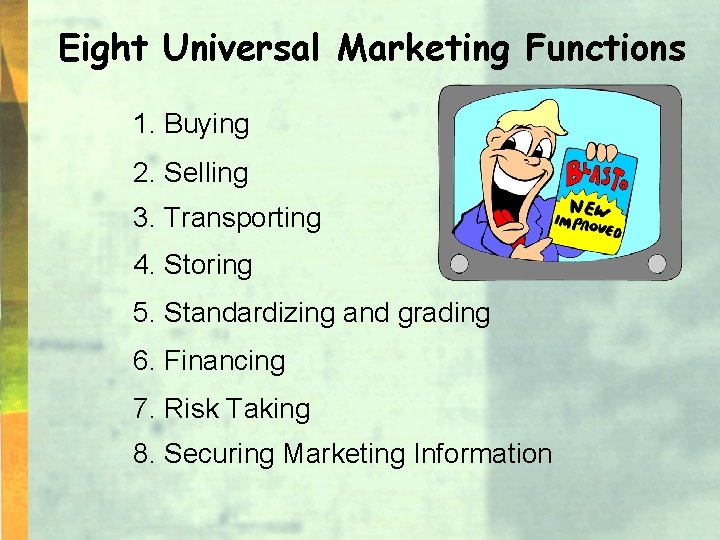 Eight Universal Marketing Functions

1. Buying
2. Selling
3. Transporting
4. Storing
5. Standardizing and grading
6. Financing
7. Risk Taking
8. Securing Marketing Information

BLASTO
NEW IMPROVED